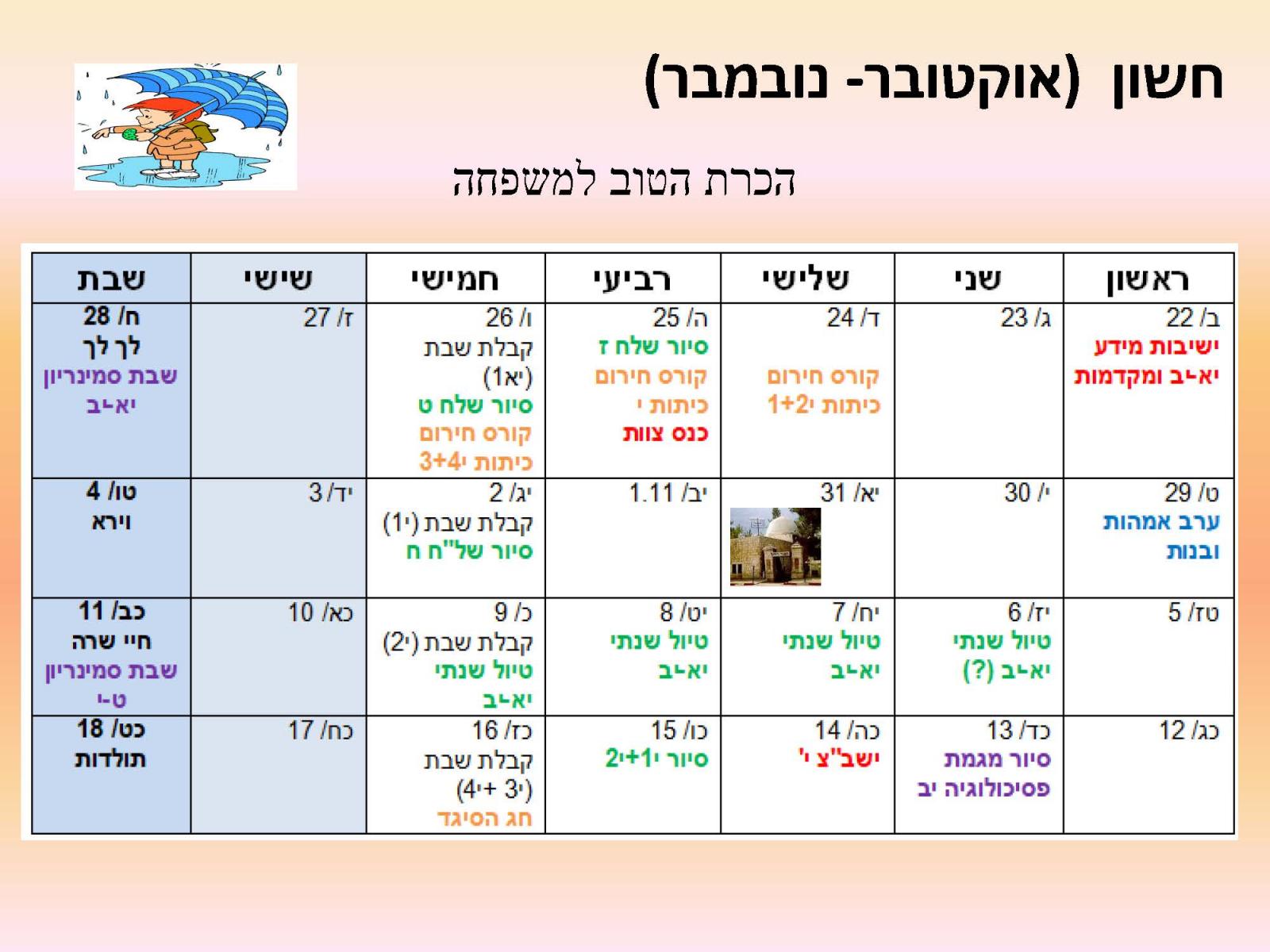 חשון (אוקטובר- נובמבר)

הכרת הטוב למשפחה

| ראשון | שני | שלישי | רביעי | חמישי | שישי | שבת |
|---|---|---|---|---|---|---|
| ב/ 22 ישיבות מידע יא-יב ומקדמות | ג/ 23 | ד/ 24 קורס חירום כיתות י1+2 | ה/ 25 סיור שלח ז קורס חירום כיתות י כנס צוות | ו/ 26 קבלת שבת (יא1) סיור שלח ט קורס חירום כיתות י3+4 | ז/ 27 | ח/ 28 לך לך שבת סמינריון יא-יב |
| ט/ 29 ערב אמהות ובנות | י/ 30 | יא/ 31 | יב/ 1.11 | יג/ 2 קבלת שבת (י1) סיור של"ח ח | יד/ 3 | טו/ 4 וירא |
| טז/ 5 | יז/ 6 טיול שנתי יא-יב (?) | יח/ 7 טיול שנתי יא-יב | יט/ 8 טיול שנתי יא-יב | כ/ 9 קבלת שבת (י2) טיול שנתי יא-יב | כא/ 10 | כב/ 11 חיי שרה שבת סמינריון ט-י |
| כג/ 12 | כד/ 13 סיור מגמת פסיכולוגיה יב | כה/ 14 ישב"צ י' | כו/ 15 סיור י1+י2 | כז/ 16 קבלת שבת (י3 + י4) חג הסיגד | כח/ 17 | כט/ 18 תולדות |